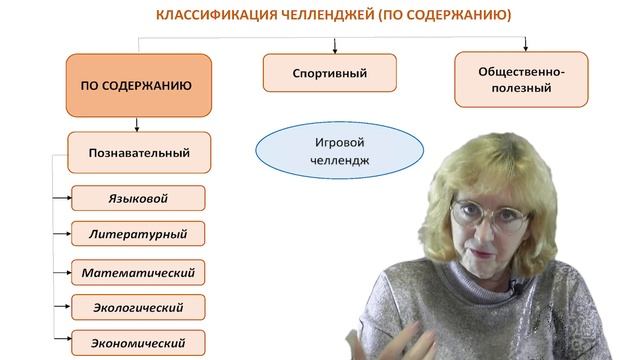 КЛАССИФИКАЦИЯ ЧЕЛЛЕНДЖЕЙ (ПО СОДЕРЖАНИЮ)

ПО СОДЕРЖАНИЮ

Спортивный

Общественно-полезный

Познавательный

Игровой челлендж

Языковой

Литературный

Математический

Экологический

Экономический